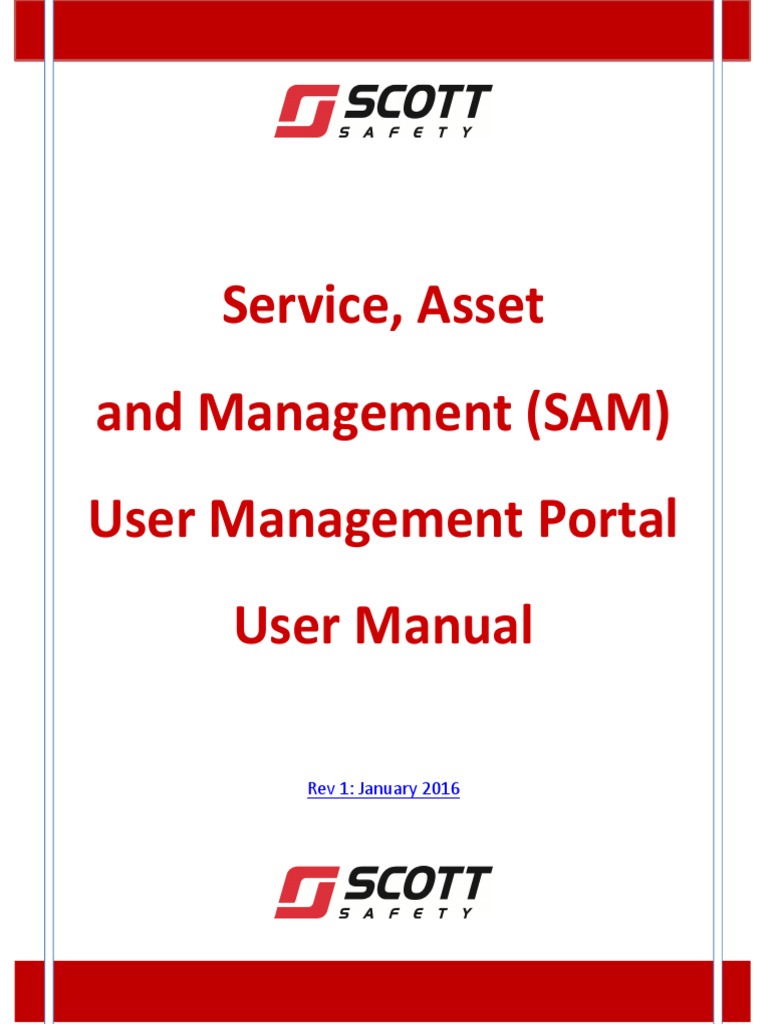 SCOTT
SAFETY

Service, Asset

and Management (SAM)

User Management Portal

User Manual

Rev 1: January 2016

SCOTT
SAFETY